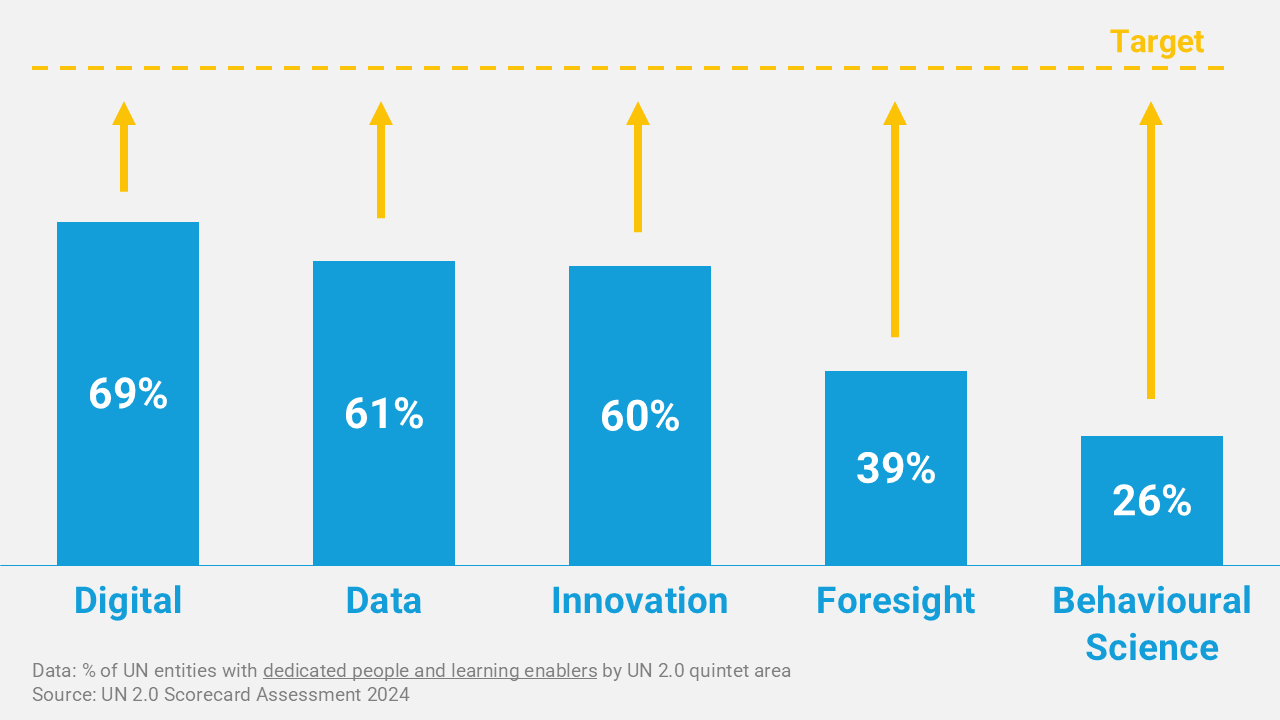 Target

69%

61%

60%

39%

26%

Digital

Data

Innovation

Foresight

Behavioural Science

Data: % of UN entities with dedicated people and learning enablers by UN 2.0 quintet area
Source: UN 2.0 Scorecard Assessment 2024